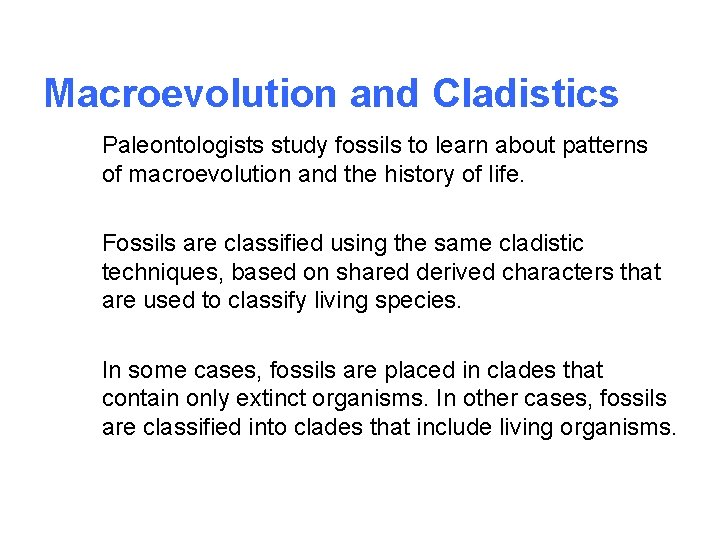 Macroevolution and Cladistics

Paleontologists study fossils to learn about patterns of macroevolution and the history of life.

Fossils are classified using the same cladistic techniques, based on shared derived characters that are used to classify living species.

In some cases, fossils are placed in clades that contain only extinct organisms. In other cases, fossils are classified into clades that include living organisms.